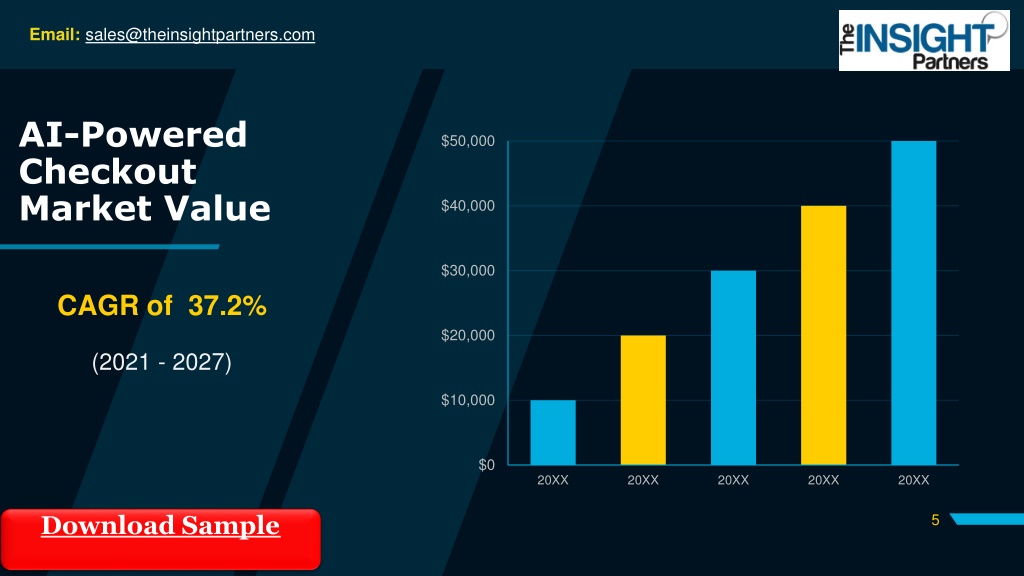 Email: sales@theinsightpartners.com

The INSIGHT Partners

AI-Powered Checkout Market Value

CAGR of 37.2%

(2021 - 2027)

$50,000
$40,000
$30,000
$20,000
$10,000
$0

20XX 20XX 20XX 20XX 20XX

Download Sample

5